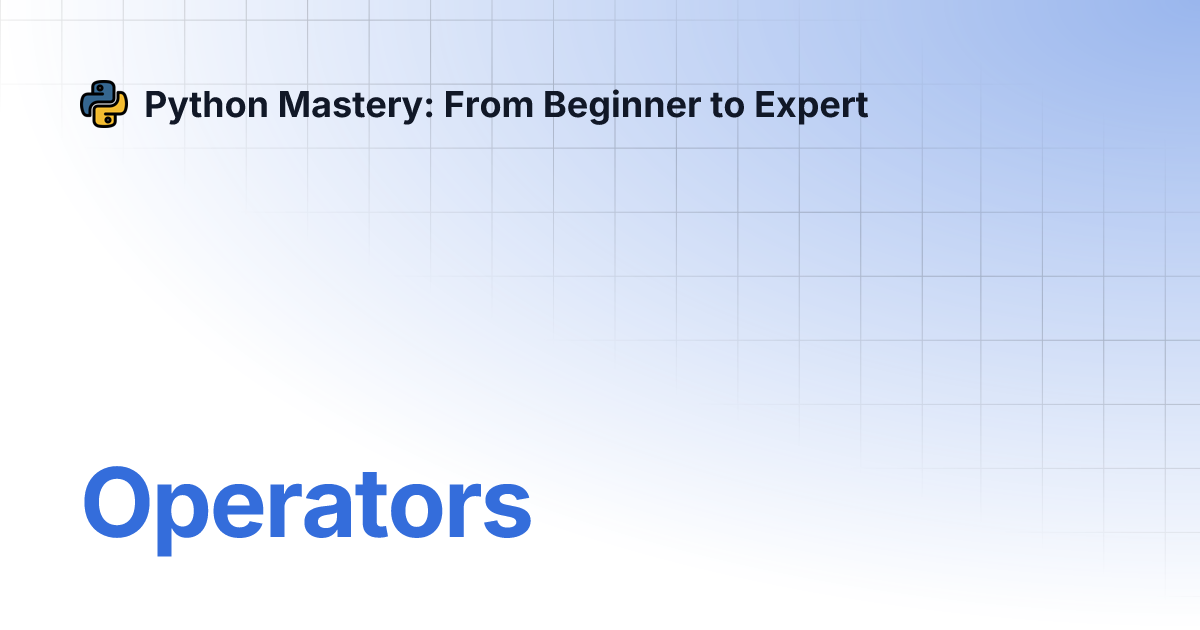 Python Mastery: From Beginner to Expert

Operators